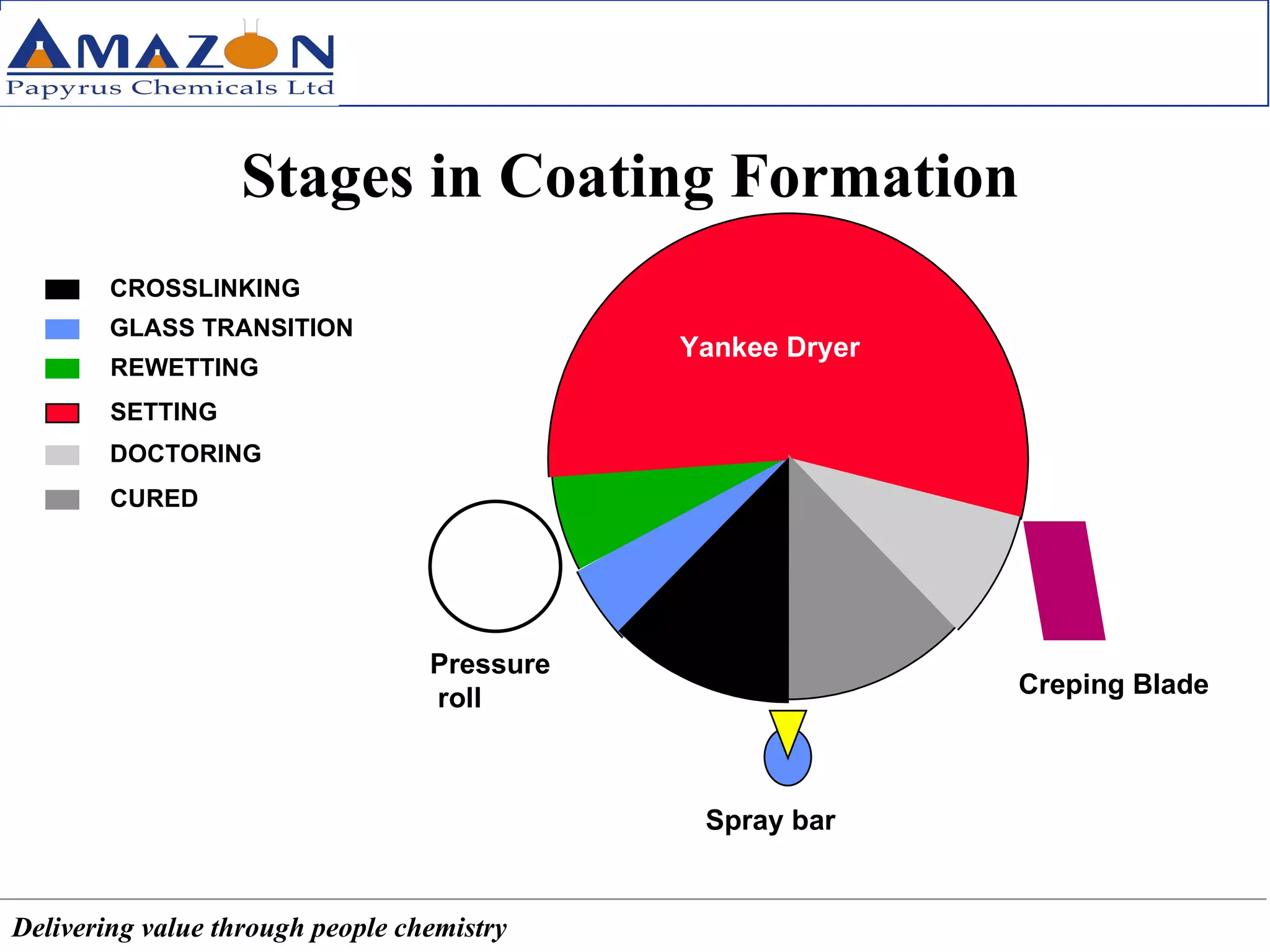 AMAZON
Papyrus Chemicals Ltd

Stages in Coating Formation

CROSSLINKING
GLASS TRANSITION
REWETTING
SETTING
DOCTORING
CURED

Yankee Dryer

Pressure roll

Creping Blade

Spray bar

Delivering value through people chemistry